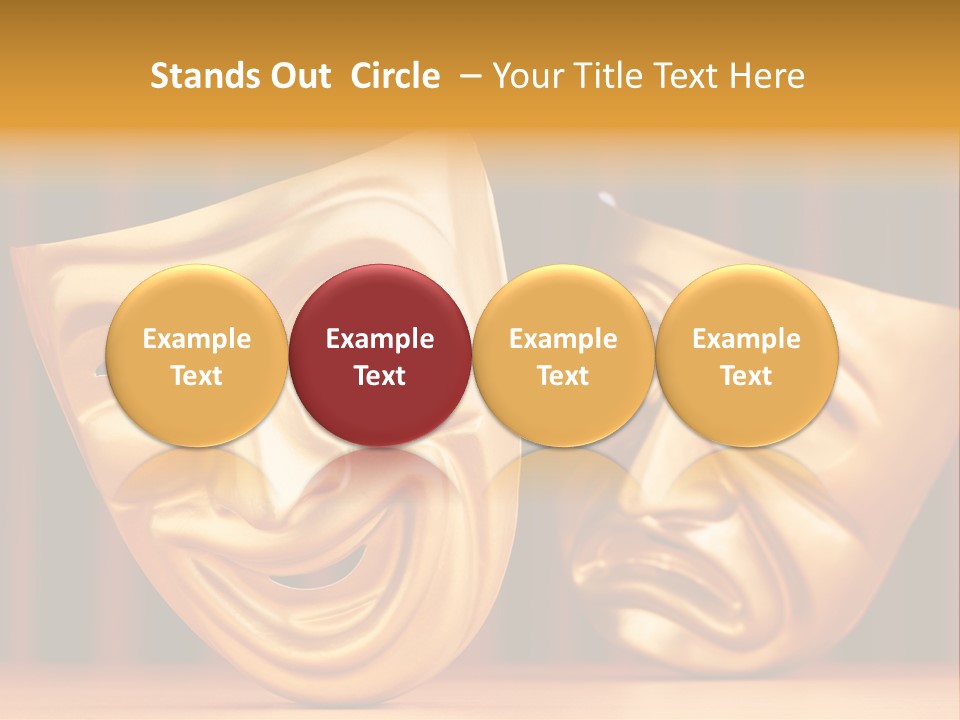 Stands Out  Circle  – Your Title Text Here

Example Text

Example Text

Example Text

Example Text